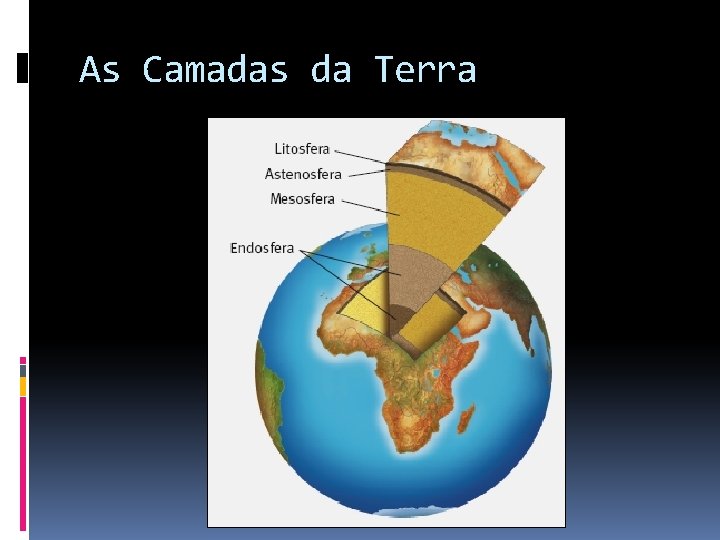 As Camadas da Terra

Litosfera
Astenosfera
Mesosfera
Endosfera